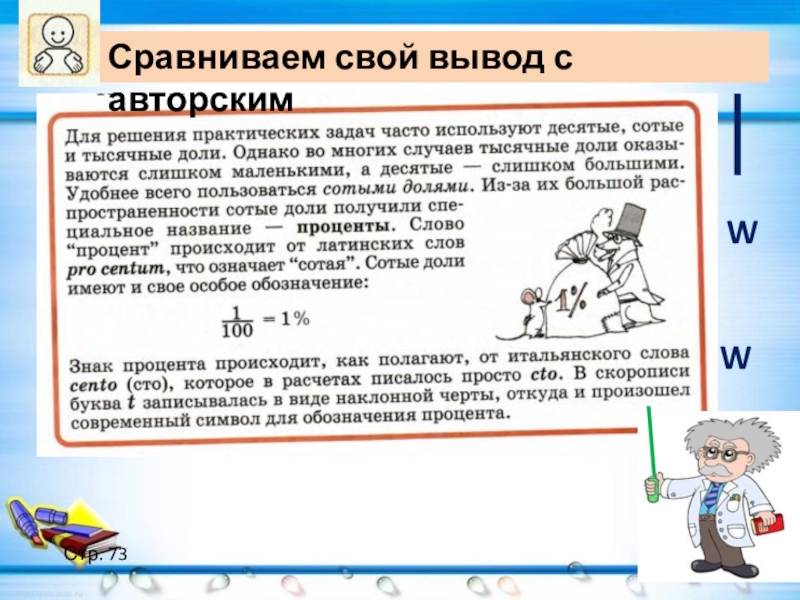 Сравниваем свой вывод с авторским

Для решения практических задач часто используют десятые, сотые и тысячные доли. Однако во многих случаев тысячные доли оказываются слишком маленькими, а десятые — слишком большими. Удобнее всего пользоваться сотыми долями. Из-за их большой распространенности сотые доли получили специальное название — проценты. Слово "процент" происходит от латинских слов pro centum, что означает "сотая". Сотые доли имеют и свое особое обозначение:

$\frac{1}{100} = 1\%$

1%

Знак процента происходит, как полагают, от итальянского слова cento (сто), которое в расчетах писалось просто cto. В скорописи буква t записывалась в виде наклонной черты, откуда и произошел современный символ для обозначения процента.

w

w

Стр. 73